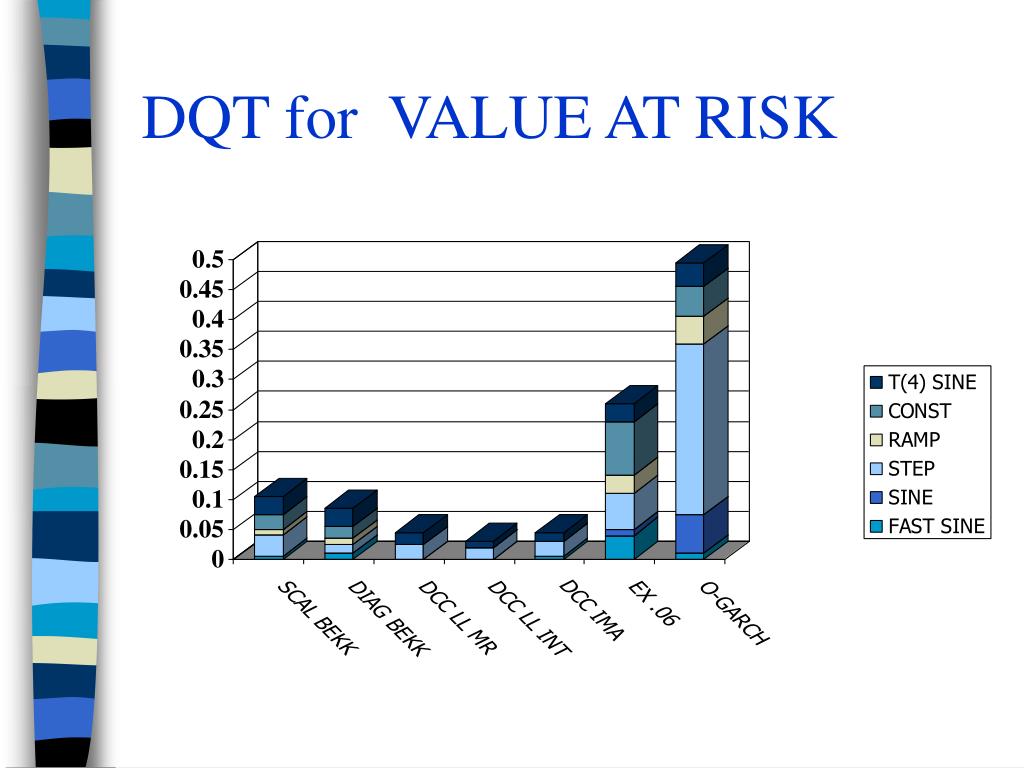 DQT for VALUE AT RISK

0.5
0.45
0.4
0.35
0.3
0.25
0.2
0.15
0.1
0.05
0

SCAL BEKK
DIAG BEKK
DCC LL MR
DCC LL INT
DCC IMA
EX .06
O-GARCH

T(4) SINE
CONST
RAMP
STEP
SINE
FAST SINE